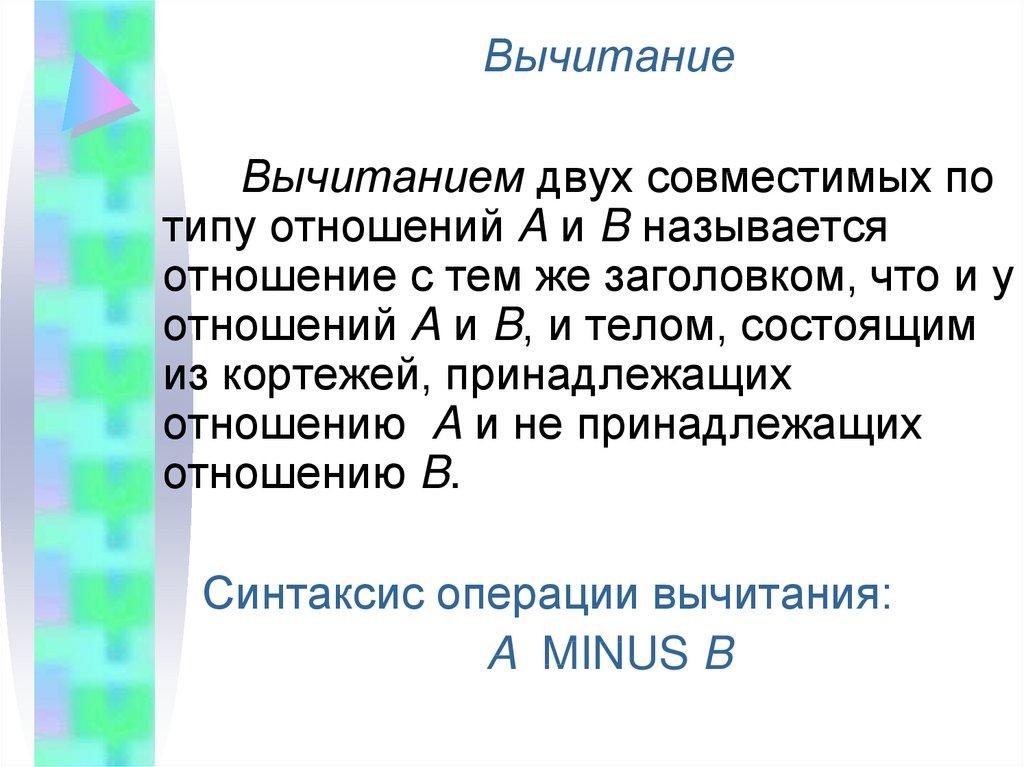 Вычитание

Вычитанием двух совместимых по типу отношений A и B называется отношение с тем же заголовком, что и у отношений A и B, и телом, состоящим из кортежей, принадлежащих отношению A и не принадлежащих отношению B.

Синтаксис операции вычитания:

A MINUS B